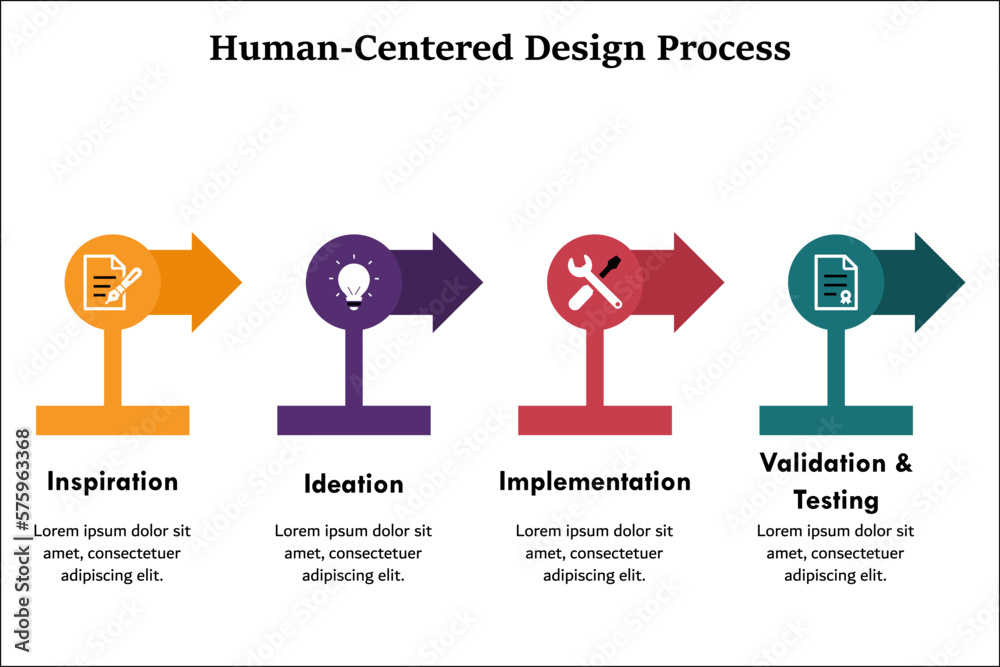 Human-Centered Design Process

Inspiration
Lorem ipsum dolor sit amet, consectetuer adipiscing elit.

Ideation
Lorem ipsum dolor sit amet, consectetuer adipiscing elit.

Implementation
Lorem ipsum dolor sit amet, consectetuer adipiscing elit.

Validation & Testing
Lorem ipsum dolor sit amet, consectetuer adipiscing elit.

Adobe Stock | #575963368